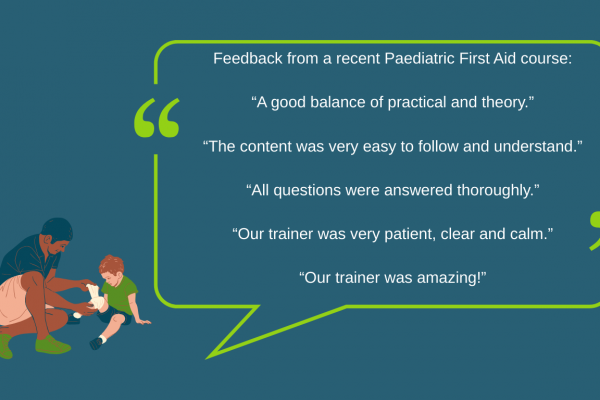 Feedback from a recent Paediatric First Aid course:

“A good balance of practical and theory.”

“The content was very easy to follow and understand.”

“All questions were answered thoroughly.”

“Our trainer was very patient, clear and calm.”

“Our trainer was amazing!”